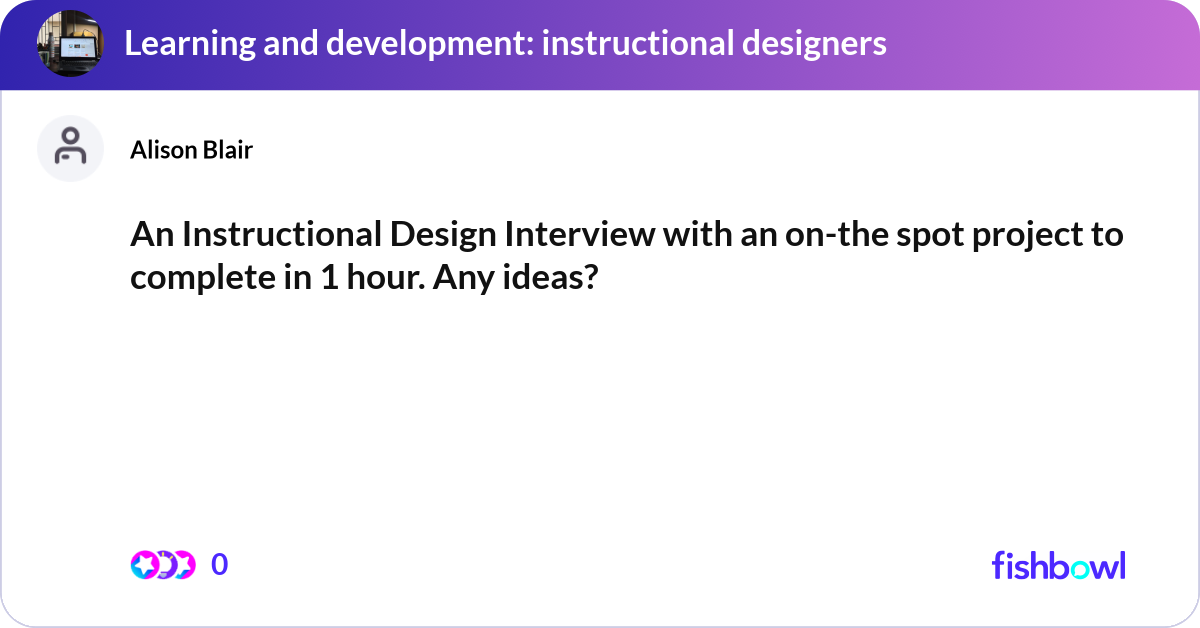 Learning and development: instructional designers

Alison Blair

An Instructional Design Interview with an on-the spot project to complete in 1 hour. Any ideas?

0

fishbowl